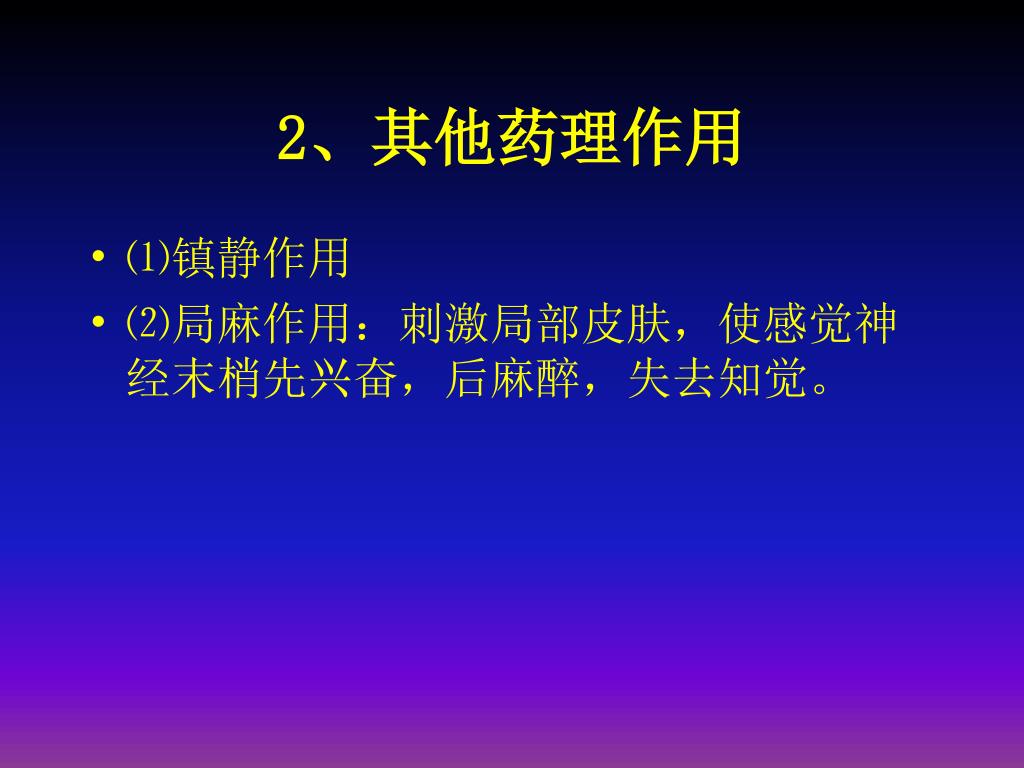 2、其他药理作用

• ⑴镇静作用
• ⑵局麻作用：刺激局部皮肤，使感觉神经末梢先兴奋，后麻醉，失去知觉。